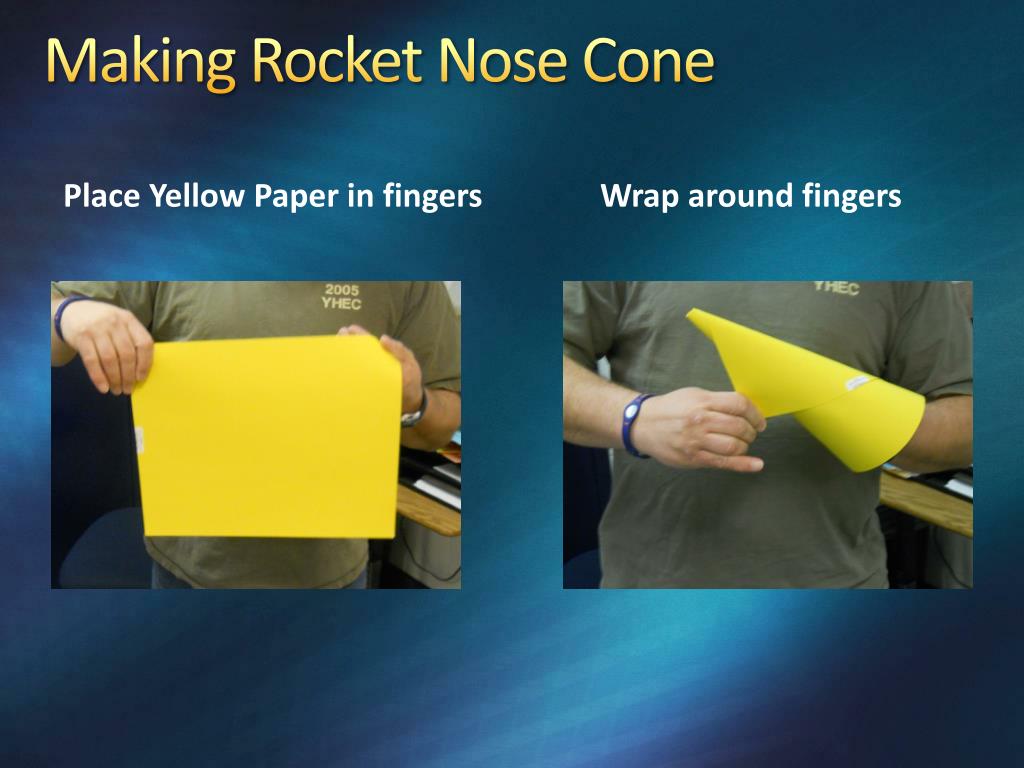 Making Rocket Nose Cone

Place Yellow Paper in fingers

2005
YHEC

Wrap around fingers

YHEC